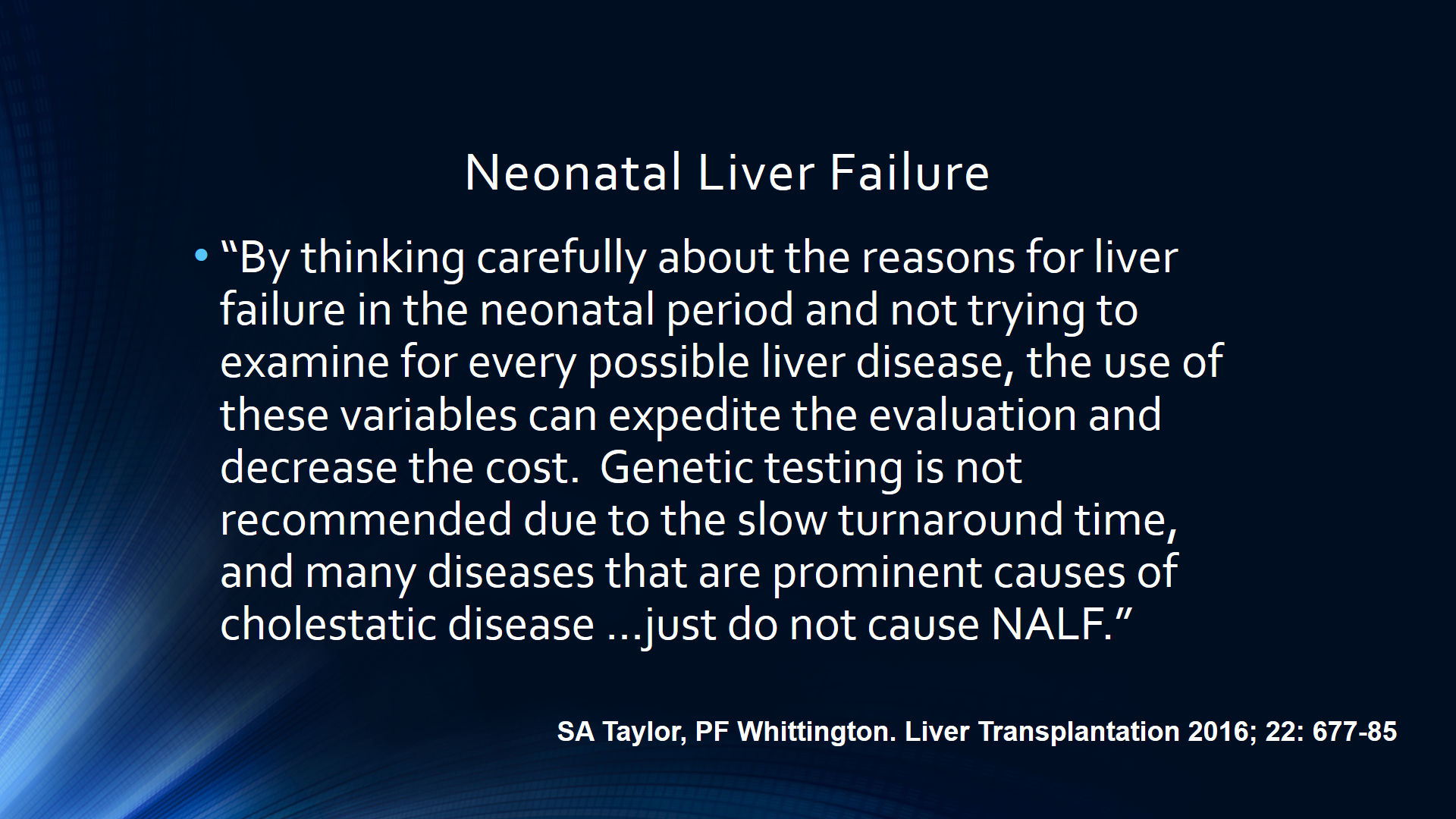 Neonatal Liver Failure

• “By thinking carefully about the reasons for liver failure in the neonatal period and not trying to examine for every possible liver disease, the use of these variables can expedite the evaluation and decrease the cost.  Genetic testing is not recommended due to the slow turnaround time, and many diseases that are prominent causes of cholestatic disease …just do not cause NALF.”

SA Taylor, PF Whittington. Liver Transplantation 2016; 22: 677-85